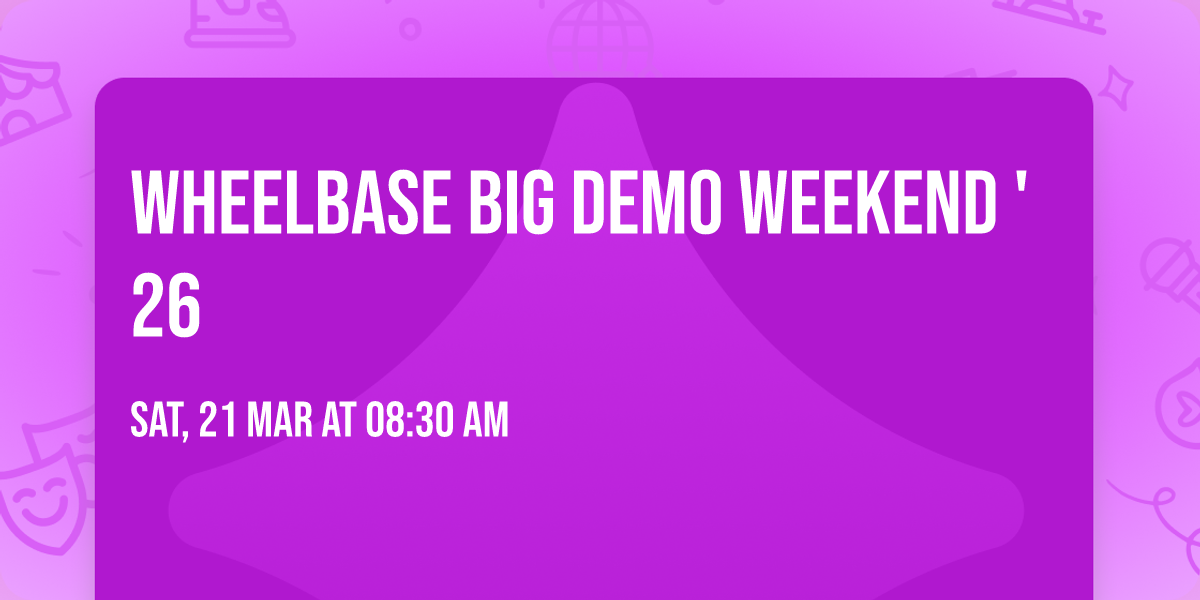 WHEELBASE BIG DEMO WEEKEND ' 26

SAT, 21 MAR AT 08:30 AM